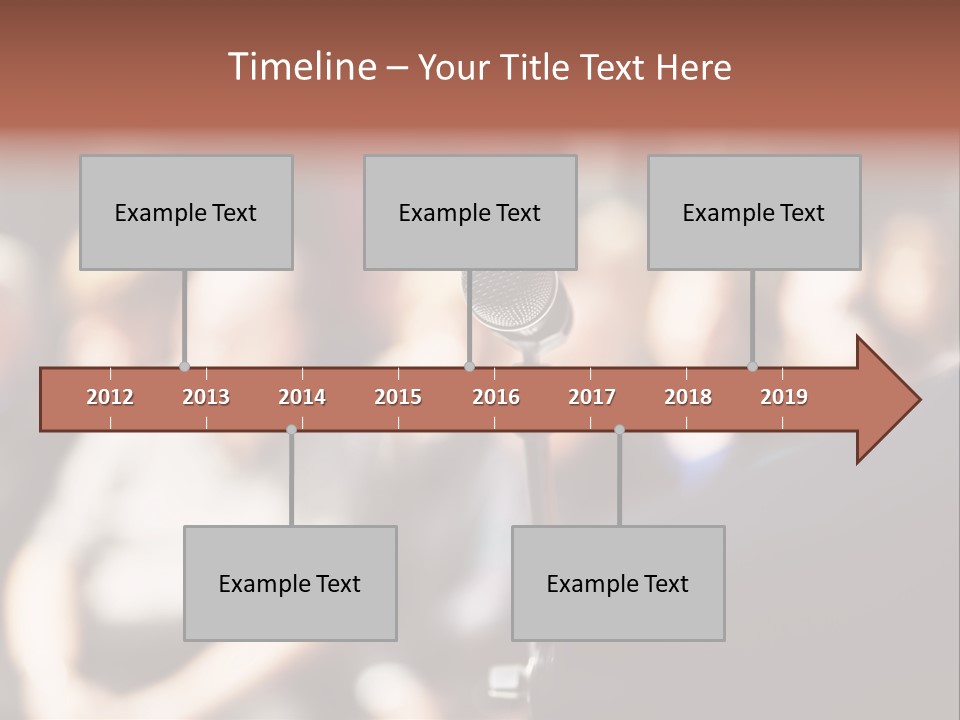 Timeline – Your Title Text Here

Example Text

Example Text

Example Text

2012 2013 2014 2015 2016 2017 2018 2019

Example Text

Example Text